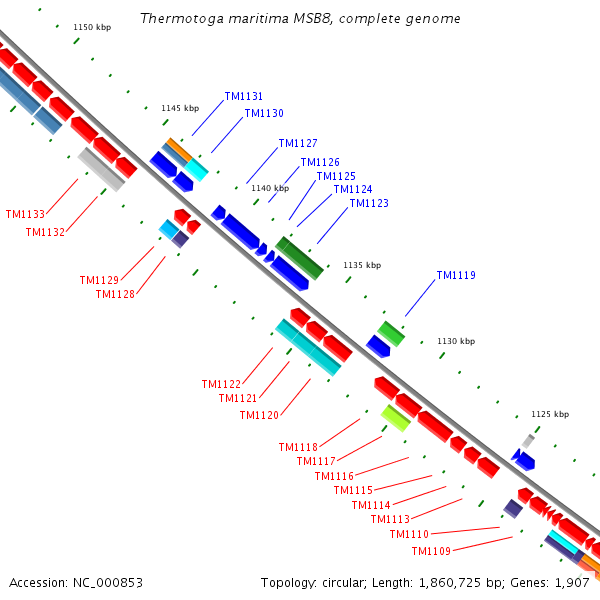 Thermotoga maritima MSB8, complete genome

1150 kbp
1145 kbp
TM1131
TM1130
TM1127
TM1126
TM1125
TM1124
TM1123
1140 kbp
TM1133
TM1132
TM1129
TM1128
1135 kbp
TM1119
1130 kbp
TM1122
TM1121
TM1120
1125 kbp
TM1118
TM1117
TM1116
TM1115
TM1114
TM1113
TM1110
TM1109

Accession: NC_000853
Topology: circular; Length: 1,860,725 bp; Genes: 1,907